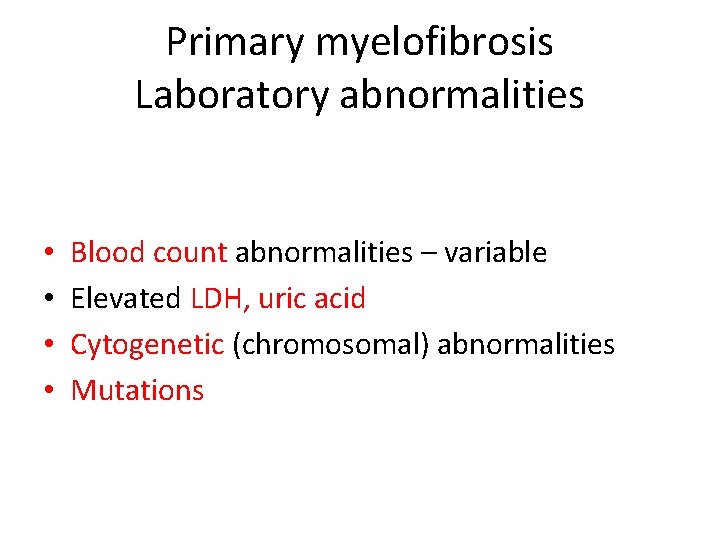 Primary myelofibrosis
Laboratory abnormalities

• Blood count abnormalities – variable
• Elevated LDH, uric acid
• Cytogenetic (chromosomal) abnormalities
• Mutations